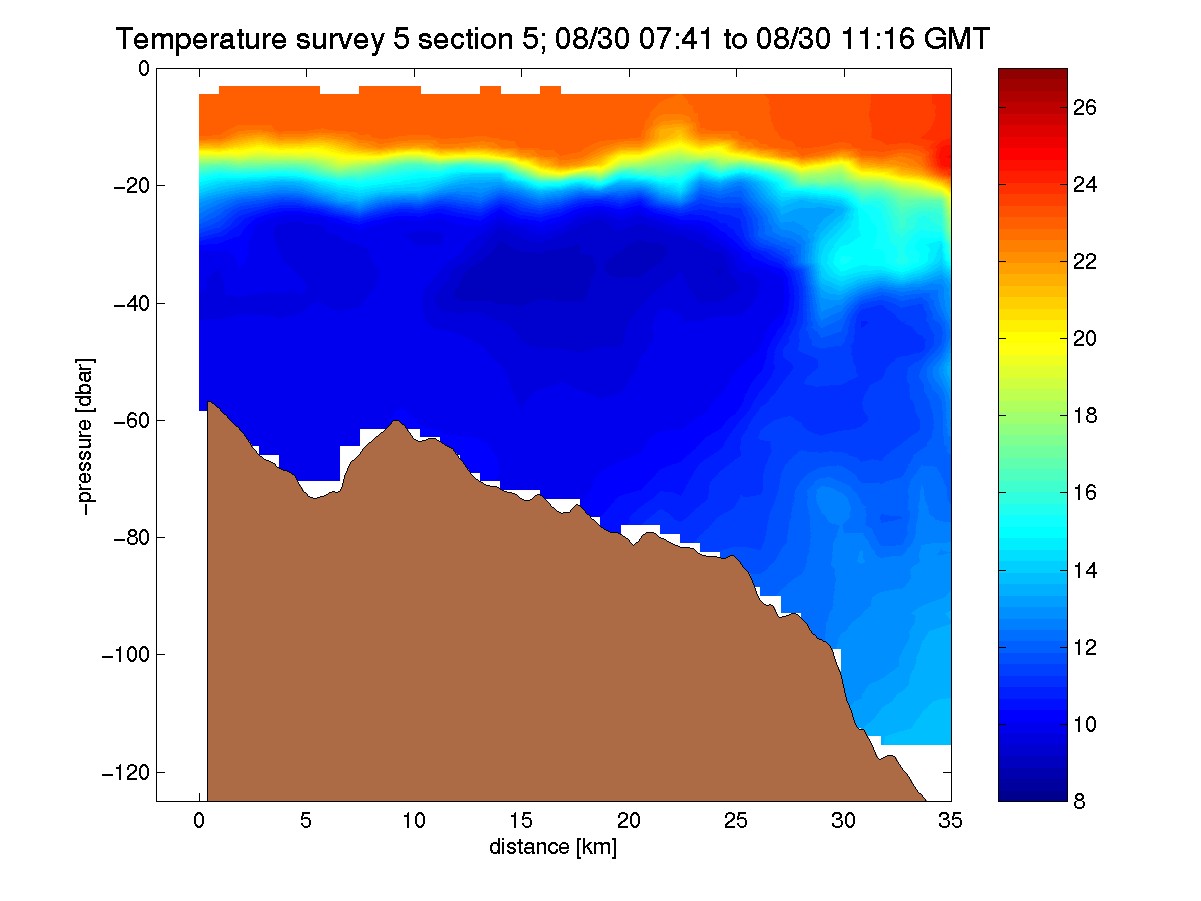 Temperature survey 5 section 5; 08/30 07:41 to 08/30 11:16 GMT

0
−20
−40
−60
−80
−100
−120

−pressure [dbar]

0 5 10 15 20 25 30 35

distance [km]

26
24
22
20
18
16
14
12
10
8